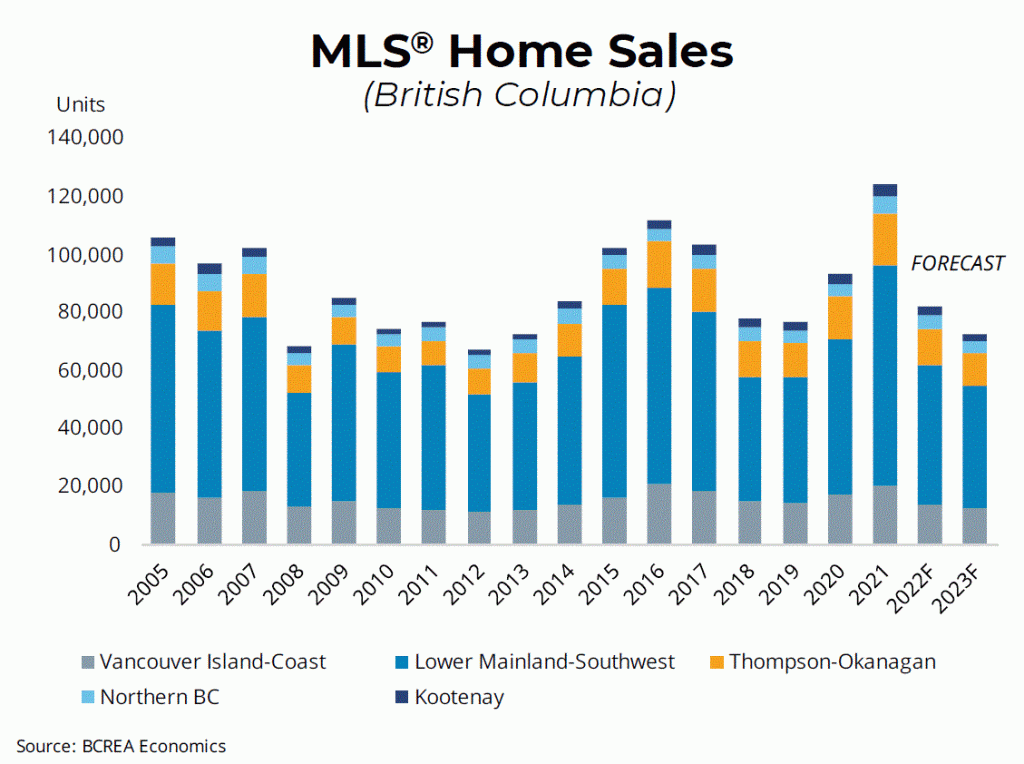 MLS® Home Sales
(British Columbia)

Units

140,000
120,000
100,000
80,000
60,000
40,000
20,000
0

FORECAST

2005
2006
2007
2008
2009
2010
2011
2012
2013
2014
2015
2016
2017
2018
2019
2020
2021
2022F
2023F

Vancouver Island-Coast
Lower Mainland-Southwest
Thompson-Okanagan
Northern BC
Kootenay

Source: BCREA Economics